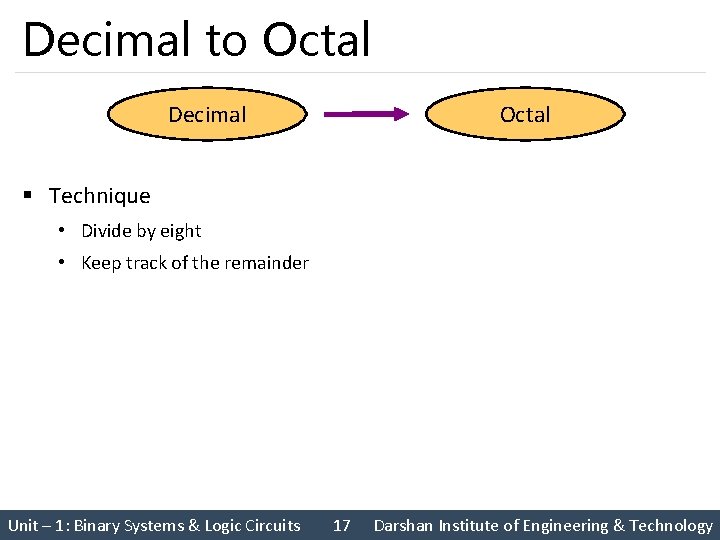 Decimal to Octal

Decimal

Octal

▪ Technique

• Divide by eight

• Keep track of the remainder

Unit – 1: Binary Systems & Logic Circuits 17 Darshan Institute of Engineering & Technology